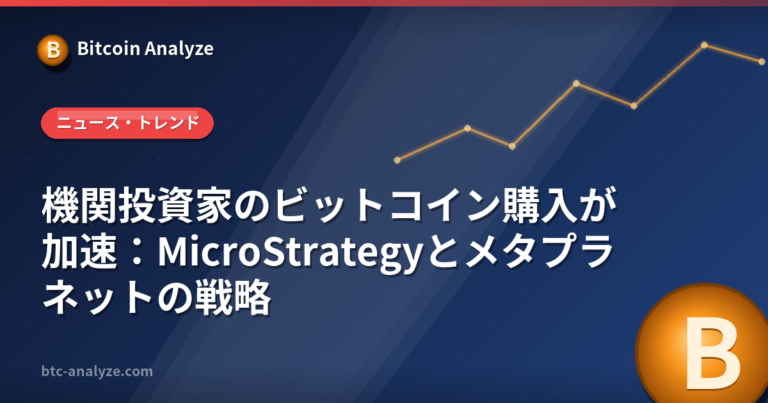 B Bitcoin Analyze

ニュース・トレンド

機関投資家のビットコイン購入が加速：MicroStrategyとメタプラネットの戦略

btc-analyze.com

B